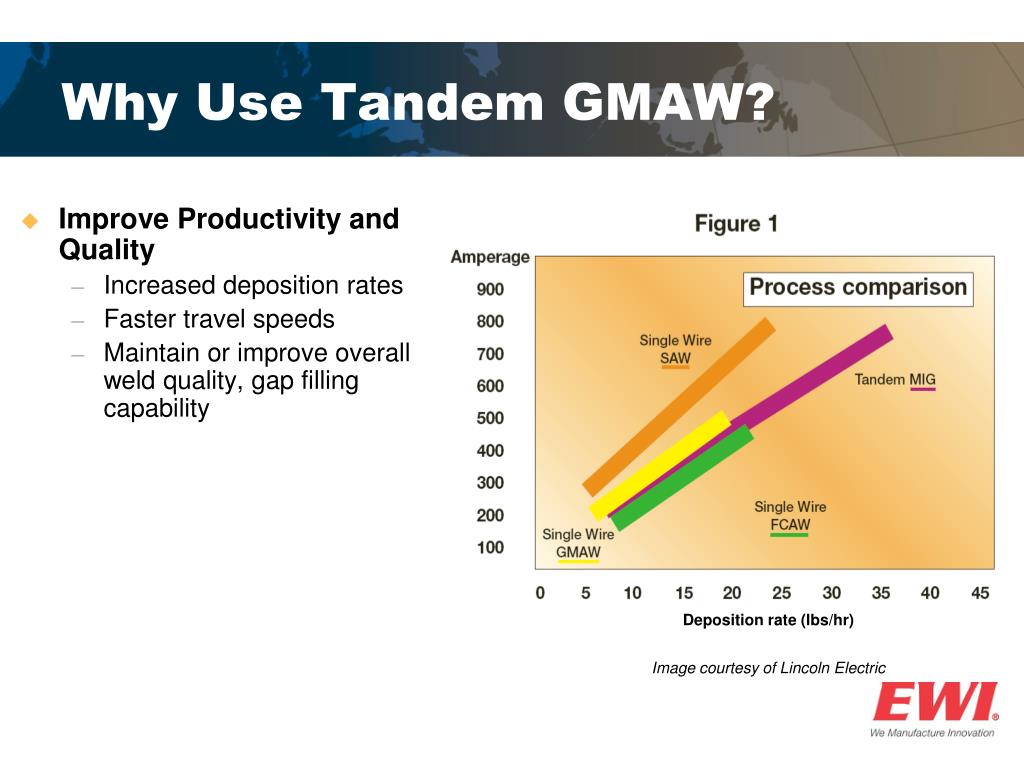 Why Use Tandem GMAW?

Improve Productivity and Quality
– Increased deposition rates
– Faster travel speeds
– Maintain or improve overall weld quality, gap filling capability

Figure 1

Amperage

Process comparison

900
800
700
600
500
400
300
200
100

Single Wire SAW

Tandem MIG

Single Wire FCAW

Single Wire GMAW

0 5 10 15 20 25 30 35 40 45

Deposition rate (lbs/hr)

Image courtesy of Lincoln Electric

EWI®
We Manufacture Innovation